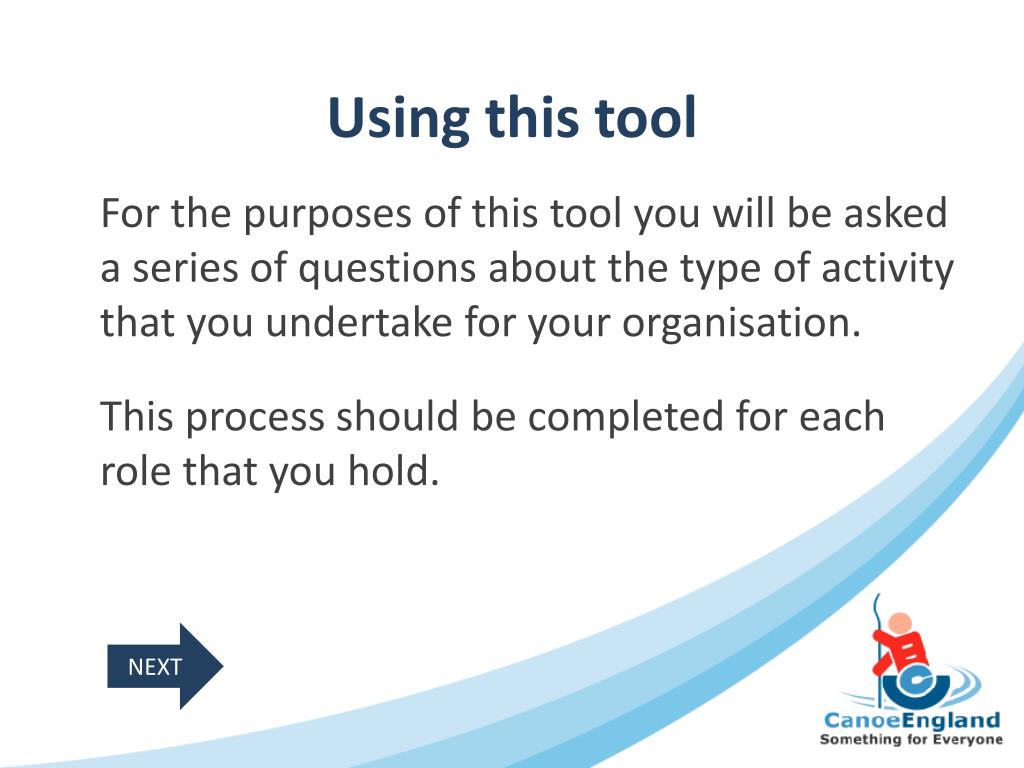 Using this tool

For the purposes of this tool you will be asked a series of questions about the type of activity that you undertake for your organisation.

This process should be completed for each role that you hold.

NEXT

CanoeEngland
Something for Everyone